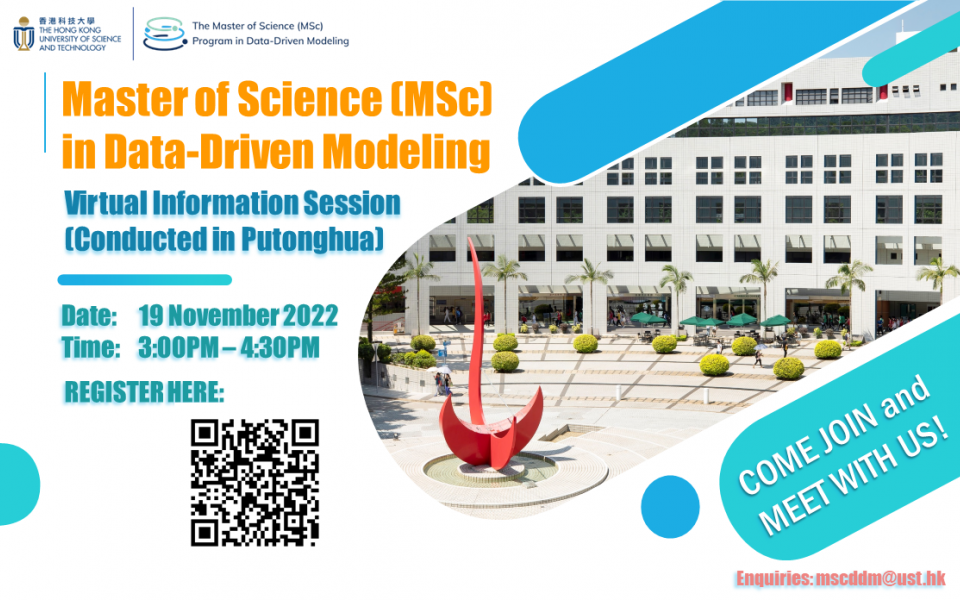 香港科技大學
THE HONG KONG UNIVERSITY OF SCIENCE AND TECHNOLOGY

The Master of Science (MSc) Program in Data-Driven Modeling

Master of Science (MSc) in Data-Driven Modeling

Virtual Information Session (Conducted in Putonghua)

Date: 19 November 2022
Time: 3:00PM – 4:30PM

REGISTER HERE:

COME JOIN and MEET WITH US!

Enquiries: mscddm@ust.hk